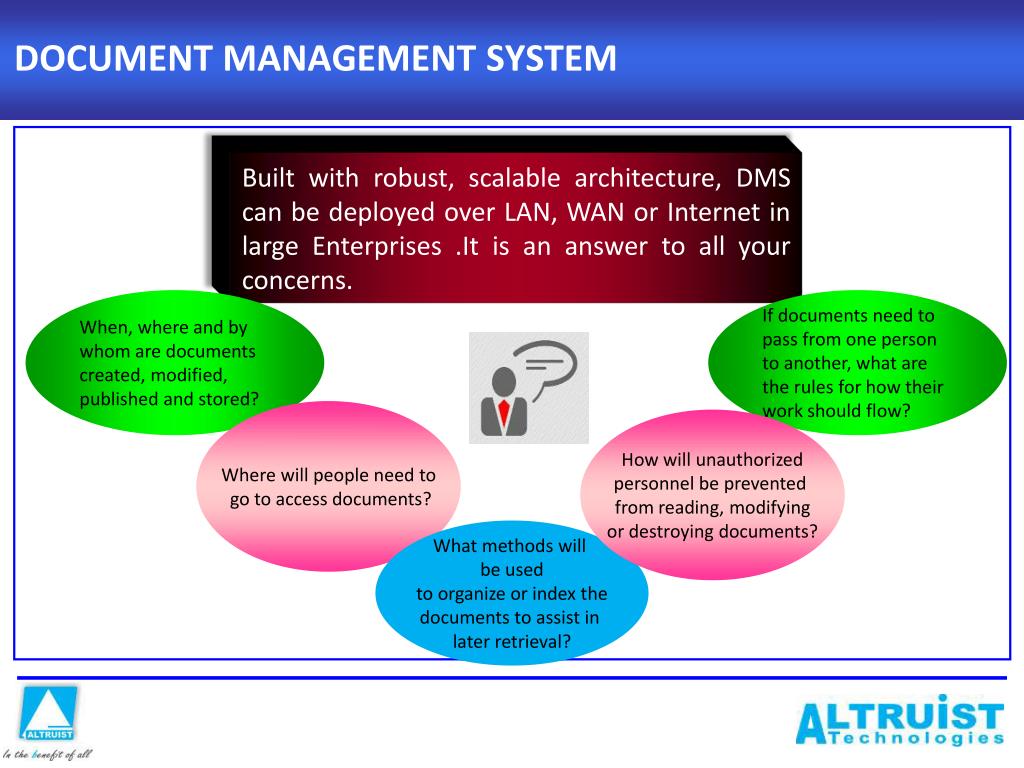 DOCUMENT MANAGEMENT SYSTEM

Built with robust, scalable architecture, DMS can be deployed over LAN, WAN or Internet in large Enterprises .It is an answer to all your concerns.

When, where and by whom are documents created, modified, published and stored?

If documents need to pass from one person to another, what are the rules for how their work should flow?

Where will people need to go to access documents?

How will unauthorized personnel be prevented from reading, modifying or destroying documents?

What methods will be used to organize or index the documents to assist in later retrieval?

ALTRUIST

In the benefit of all

ALTRUIST Technologies